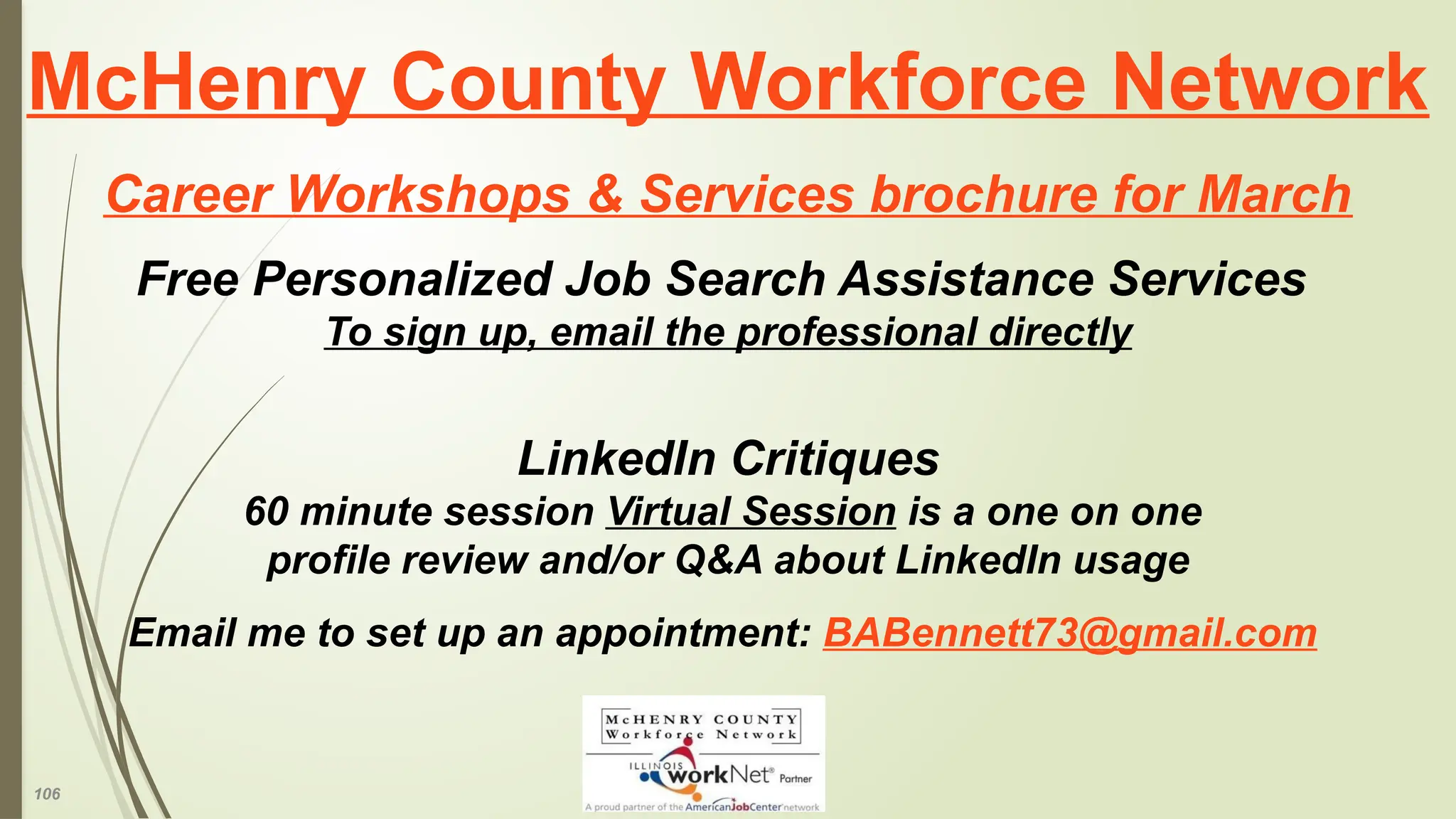 McHenry County Workforce Network

Career Workshops & Services brochure for March

Free Personalized Job Search Assistance Services

To sign up, email the professional directly

LinkedIn Critiques

60 minute session Virtual Session is a one on one profile review and/or Q&A about LinkedIn usage

Email me to set up an appointment: BABennett73@gmail.com

McHENRY COUNTY Workforce Network

ILLINOIS workNet® Partner

A proud partner of the AmericanJobCenter network

106